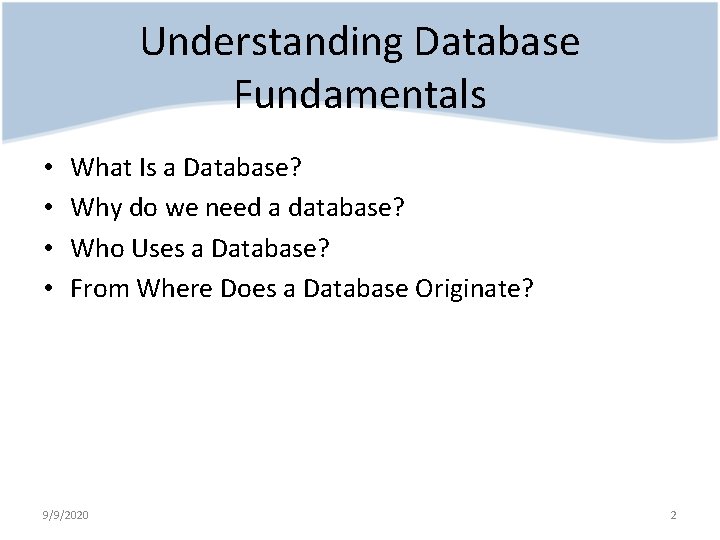 Understanding Database Fundamentals

• What Is a Database?
• Why do we need a database?
• Who Uses a Database?
• From Where Does a Database Originate?

9/9/2020

2